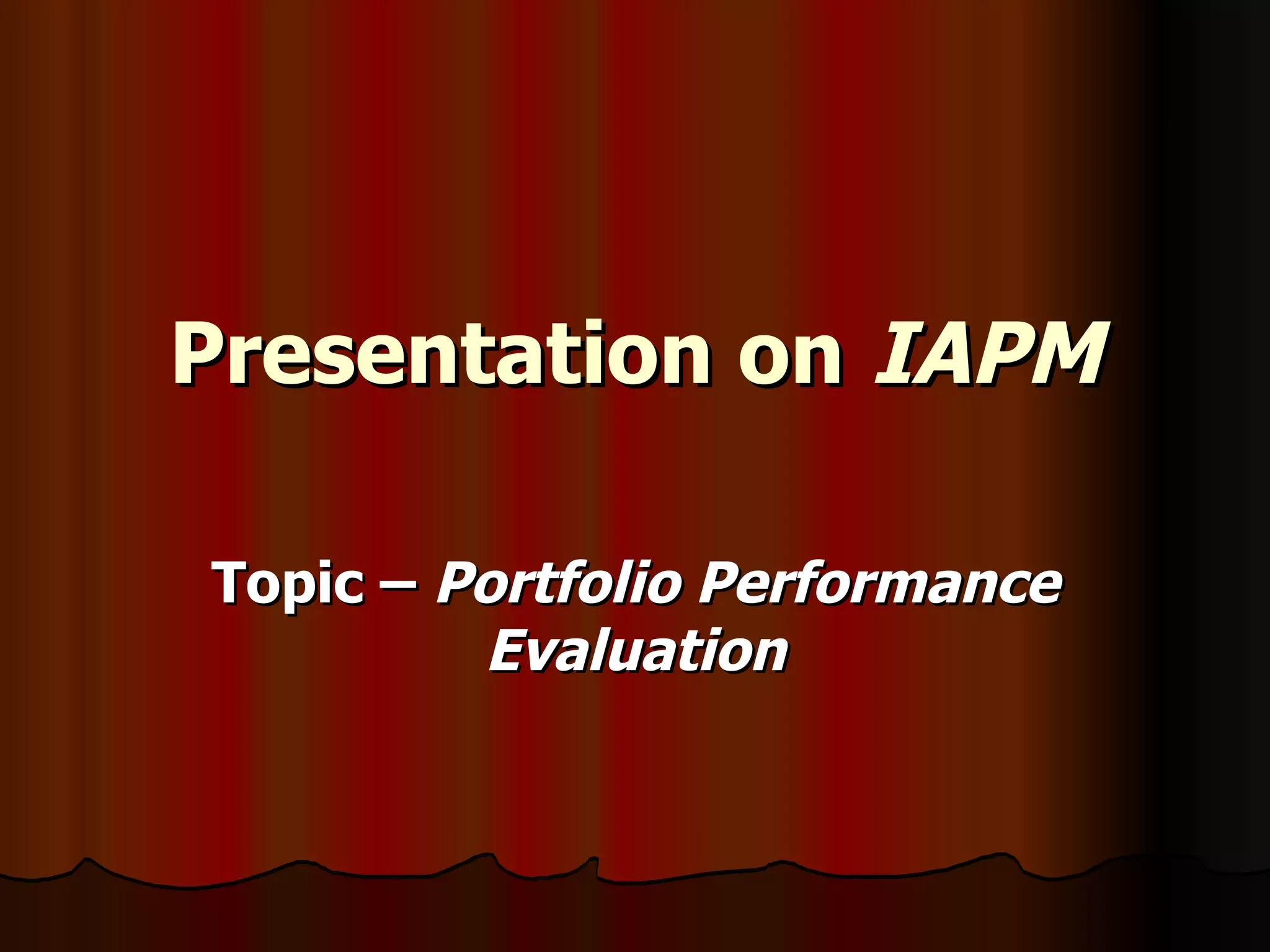 Presentation on IAPM

Topic – Portfolio Performance Evaluation